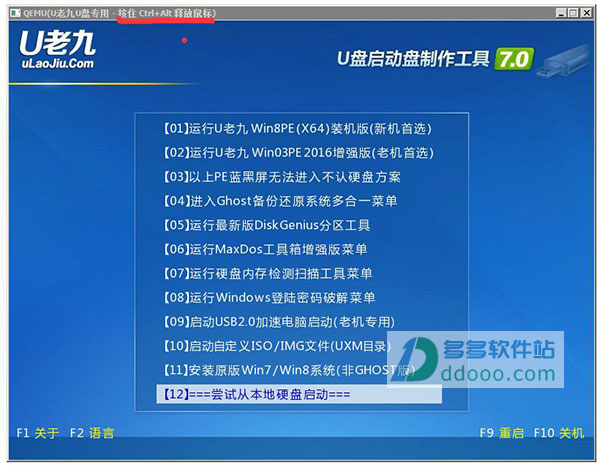 QEMU(U老九U盘专用 - 按住 Ctrl+Alt 释放鼠标)

U老九
uLaoJiu.Com

U盘启动盘制作工具 7.0

【01】运行U老九 Win8PE(X64)装机版(新机首选)
【02】运行U老九 Win03PE 2016增强版(老机首选)
【03】以上PE蓝黑屏无法进入不认硬盘方案
【04】进入Ghost备份还原系统多合一菜单
【05】运行最新版DiskGenius分区工具
【06】运行MaxDos工具箱增强版菜单
【07】运行硬盘内存检测扫描工具菜单
【08】运行Windows登陆密码破解菜单
【09】启动USB2.0加速电脑启动(老机专用)
【10】启动自定义ISO/IMG文件(UXM目录)
【11】安装原版Win7/Win8系统(非GHOST版)
【12】===尝试从本地硬盘启动===

多多软件站
ddooo.com

F1 关于 F2 语言
F9 重启 F10 关机